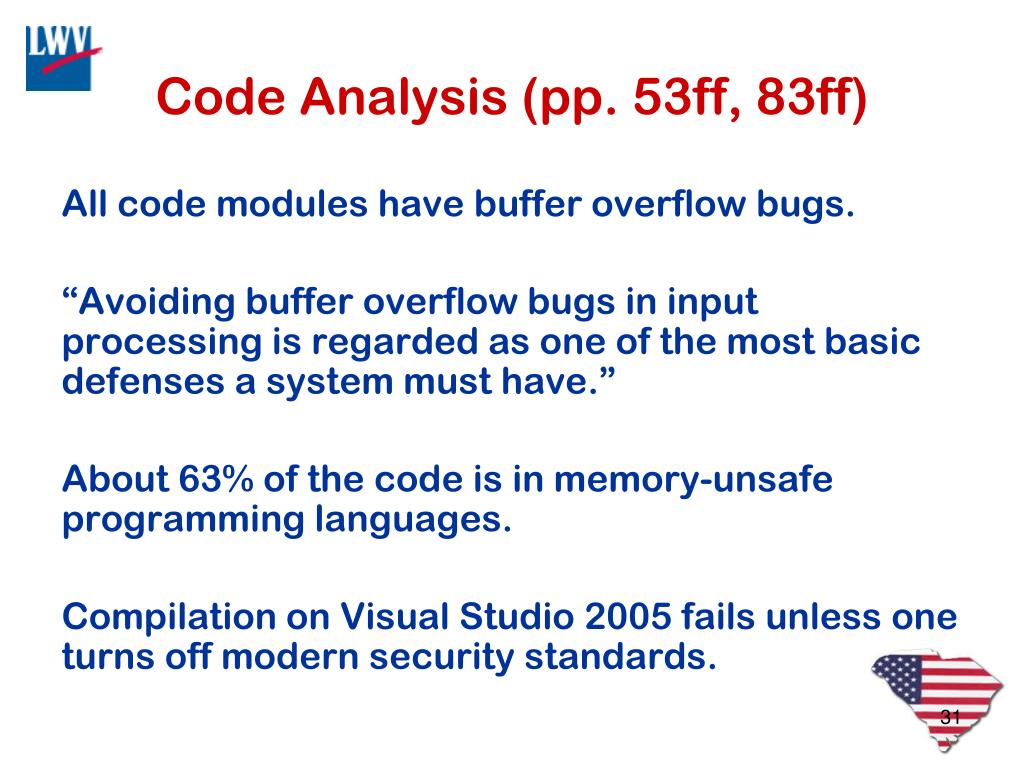 LWV

Code Analysis (pp. 53ff, 83ff)

All code modules have buffer overflow bugs.

“Avoiding buffer overflow bugs in input processing is regarded as one of the most basic defenses a system must have.”

About 63% of the code is in memory-unsafe programming languages.

Compilation on Visual Studio 2005 fails unless one turns off modern security standards.

31